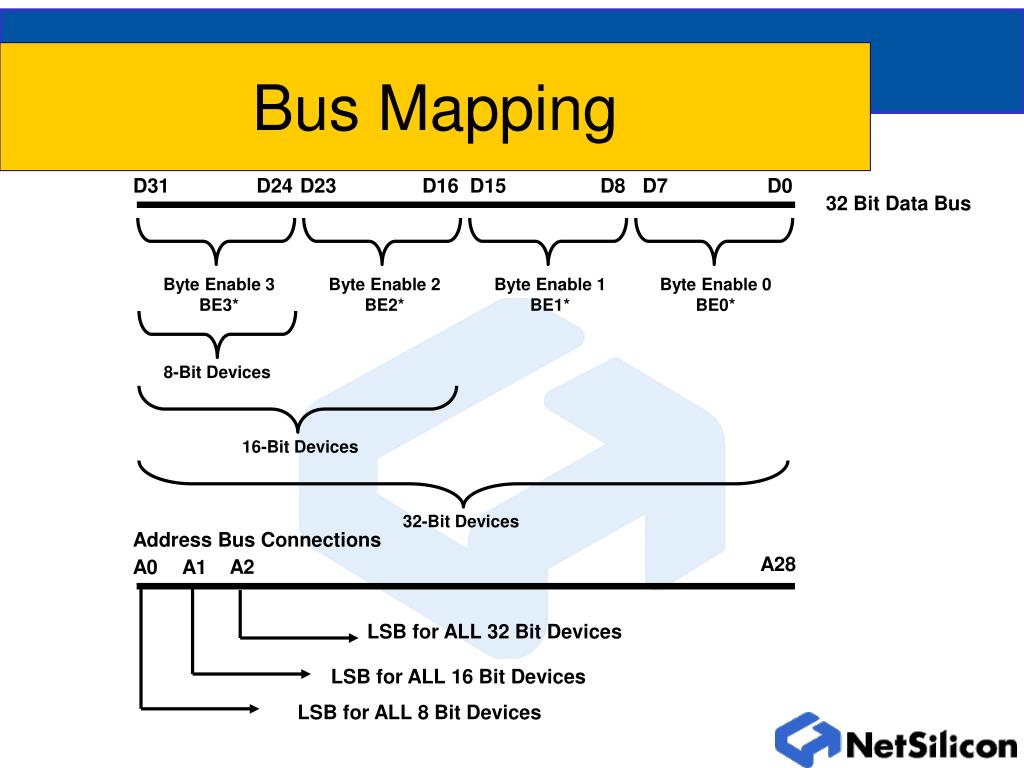 Bus Mapping

D31 D24 D23 D16 D15 D8 D7 D0

32 Bit Data Bus

Byte Enable 3
BE3*

Byte Enable 2
BE2*

Byte Enable 1
BE1*

Byte Enable 0
BE0*

8-Bit Devices

16-Bit Devices

32-Bit Devices

Address Bus Connections

A0 A1 A2 A28

LSB for ALL 32 Bit Devices

LSB for ALL 16 Bit Devices

LSB for ALL 8 Bit Devices

NetSilicon